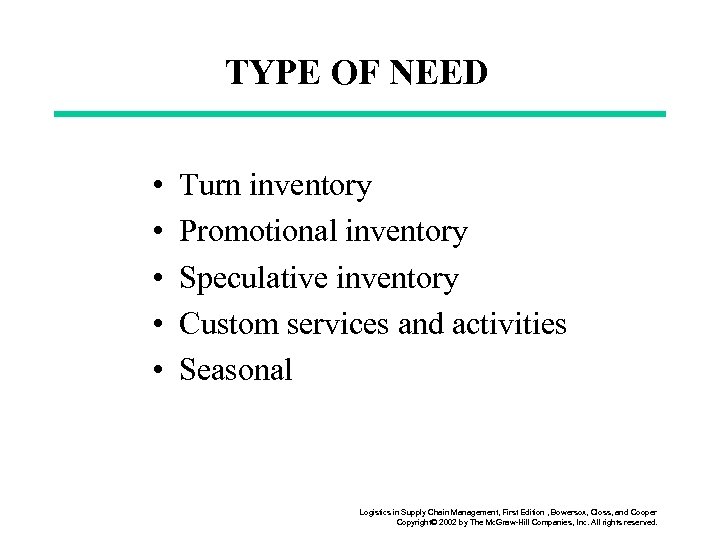 TYPE OF NEED

• Turn inventory
• Promotional inventory
• Speculative inventory
• Custom services and activities
• Seasonal

Logistics in Supply Chain Management, First Edition , Bowersox, Closs, and Cooper
Copyright© 2002 by The McGraw-Hill Companies, Inc. All rights reserved.